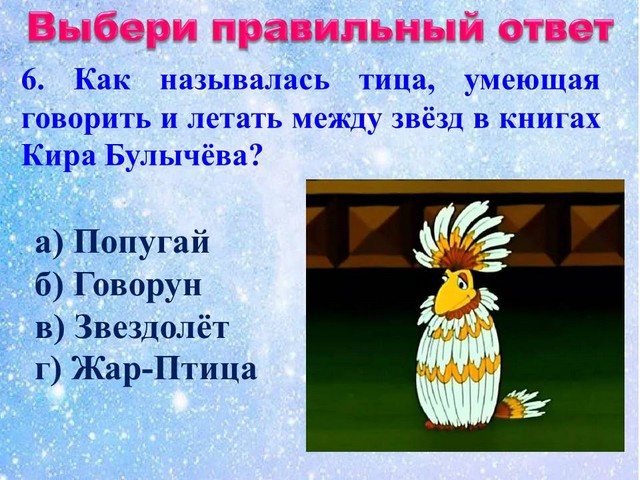 Выбери правильный ответ

6. Как называлась тица, умеющая говорить и летать между звёзд в книгах Кира Булычёва?

а) Попугай
б) Говорун
в) Звездолёт
г) Жар-Птица